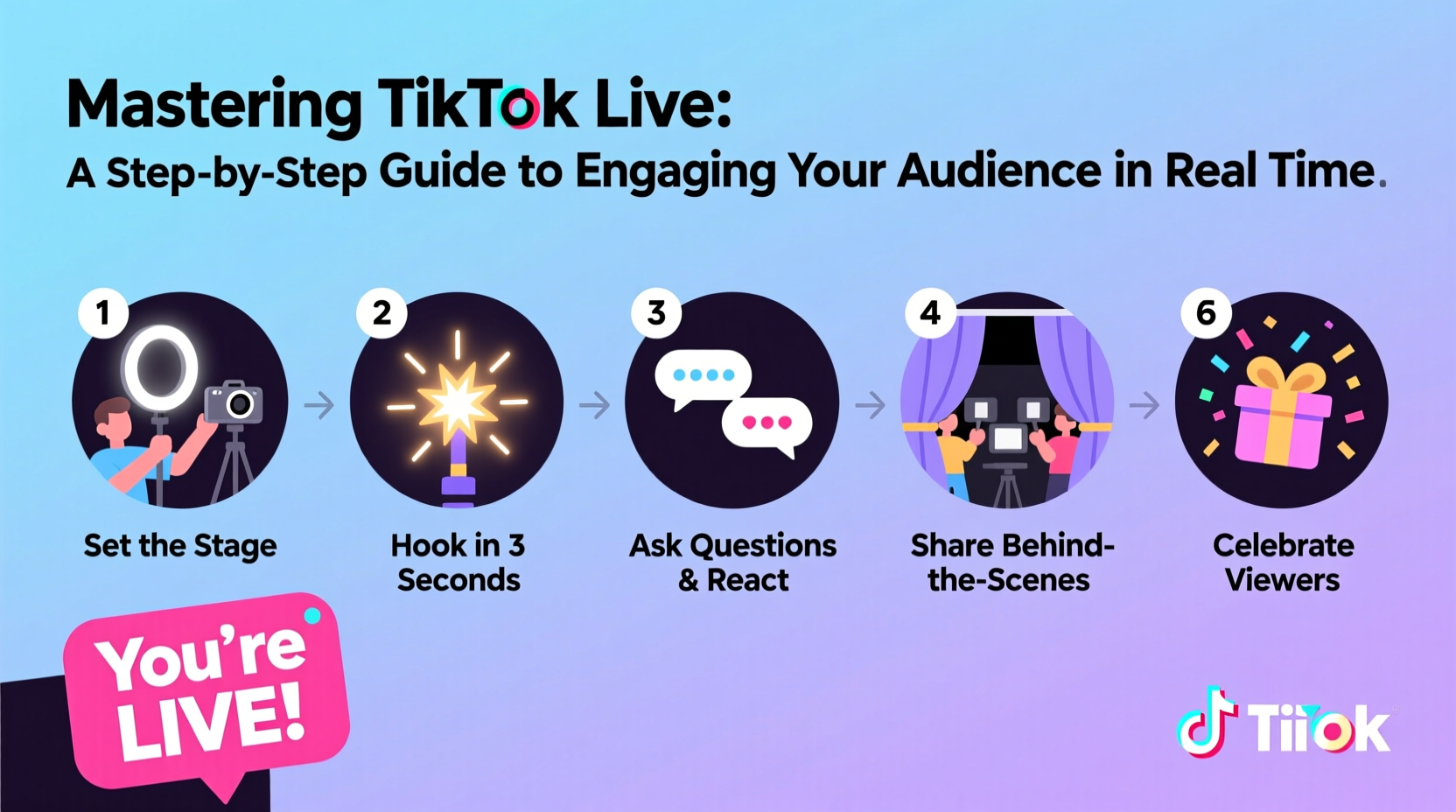 Mastering TikTok Live:
A Step-by-Step Guide to Engaging Your Audience in Real Time.

1
Set the Stage

2
Hook in 3 Seconds

3
Ask Questions & React

4
Share Behind-the-Scenes

6
Celebrate Viewers

You're LIVE!

TiiTok